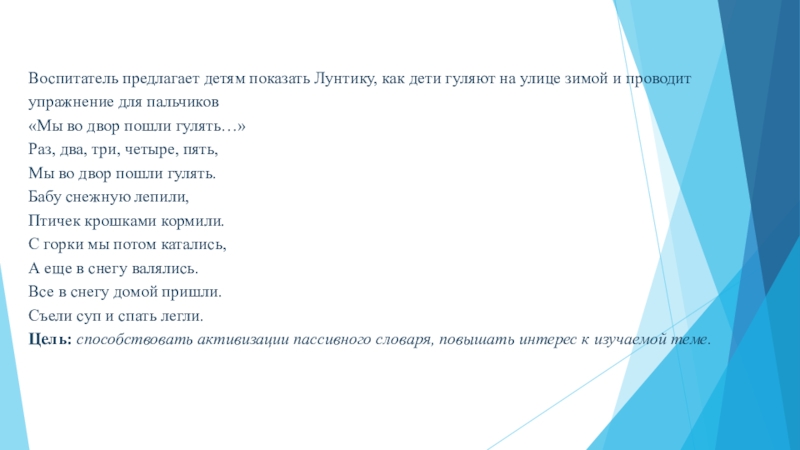 Воспитатель предлагает детям показать Лунтику, как дети гуляют на улице зимой и проводит упражнение для пальчиков
«Мы во двор пошли гулять…»
Раз, два, три, четыре, пять,
Мы во двор пошли гулять.
Бабу снежную лепили,
Птичек крошками кормили.
С горки мы потом катались,
А еще в снегу валялись.
Все в снегу домой пришли.
Съели суп и спать легли.
Цель: способствовать активизации пассивного словаря, повышать интерес к изучаемой теме.